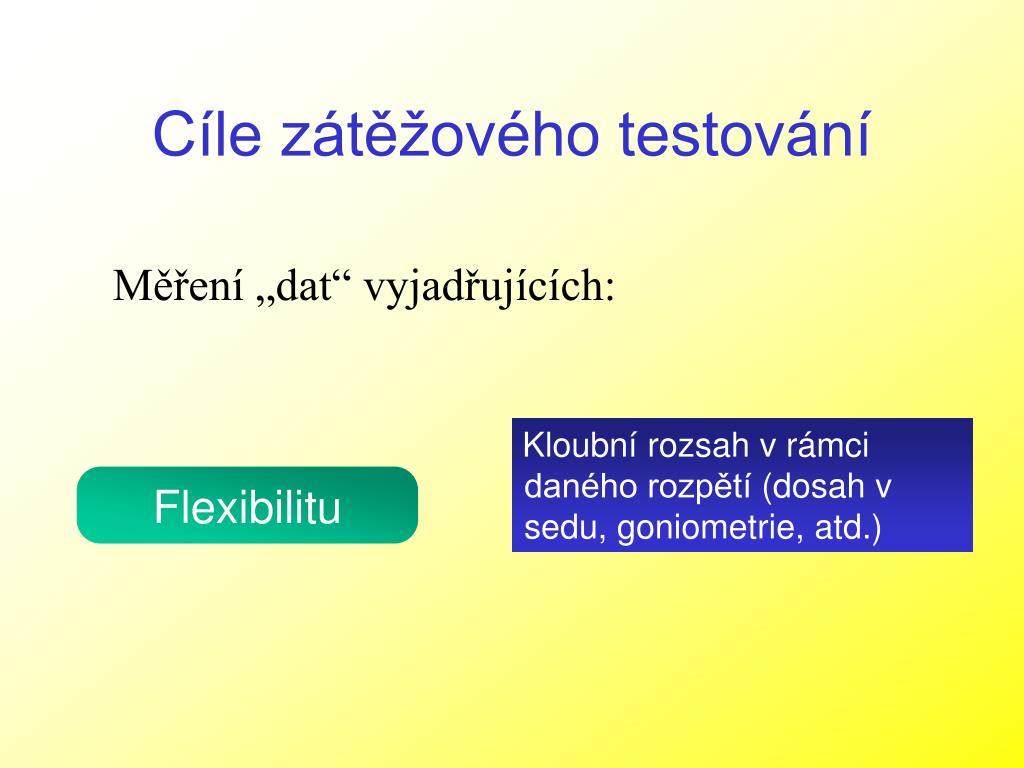 Cíle zátěžového testování

Měření „dat“ vyjadřujících:

Flexibilitu

Kloubní rozsah v rámci daného rozpětí (dosah v sedu, goniometrie, atd.)